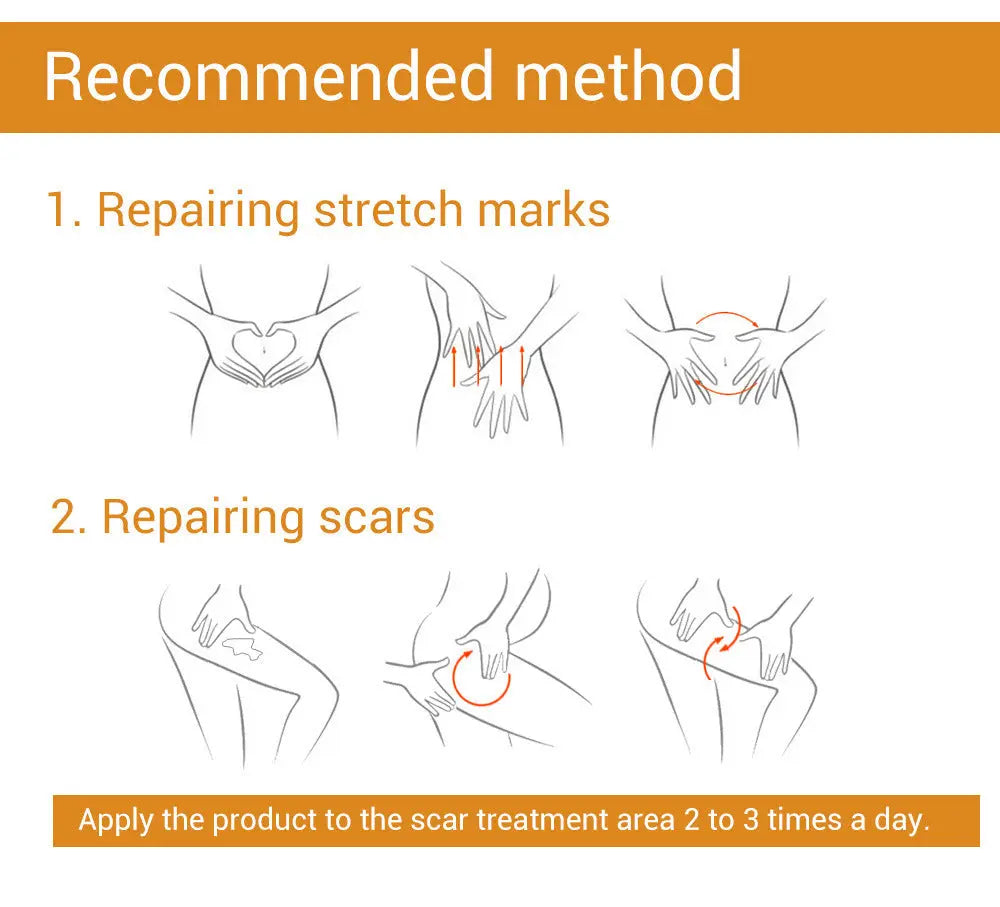 Recommended method

1. Repairing stretch marks

2. Repairing scars

Apply the product to the scar treatment area 2 to 3 times a day.